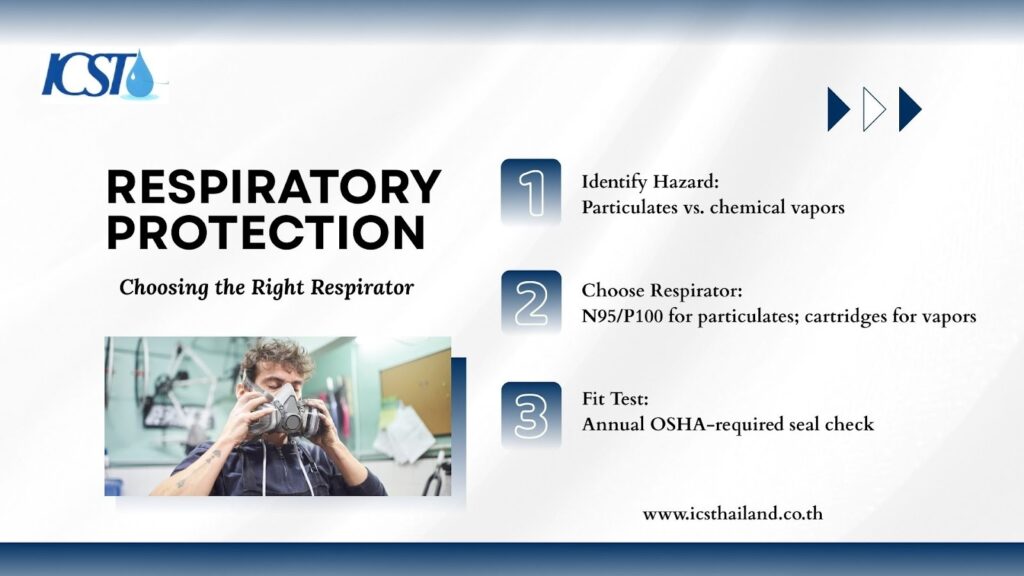 ICST

RESPIRATORY PROTECTION

Choosing the Right Respirator

1
Identify Hazard:
Particulates vs. chemical vapors

2
Choose Respirator:
N95/P100 for particulates; cartridges for vapors

3
Fit Test:
Annual OSHA-required seal check

www.icsthailand.co.th